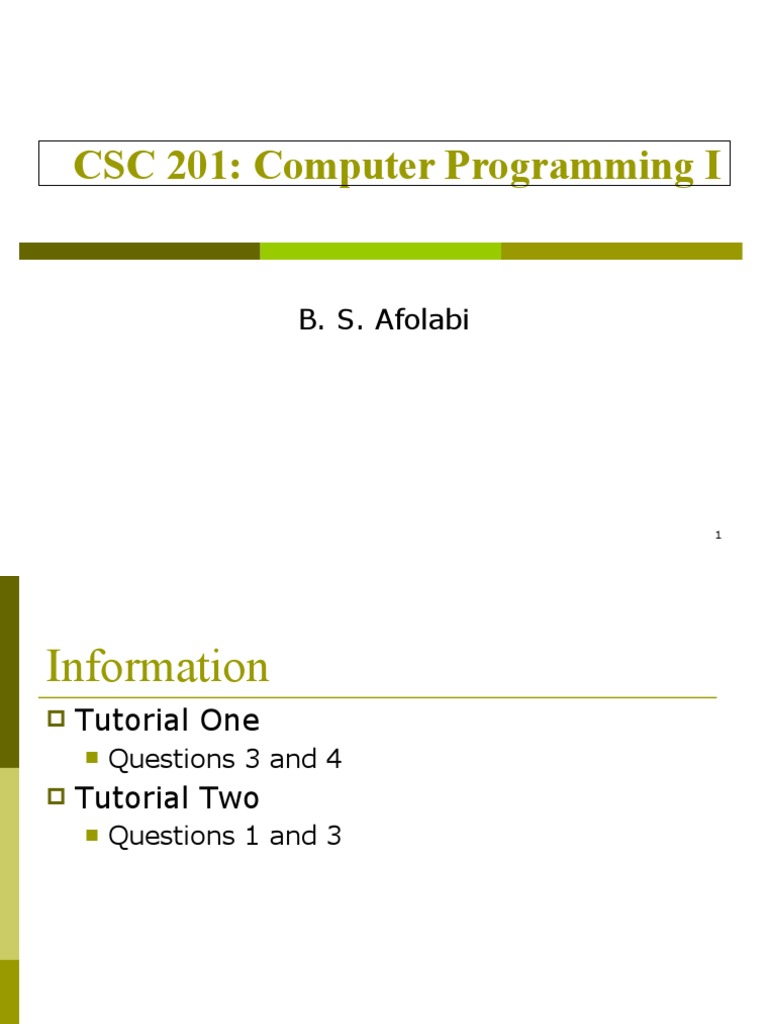 CSC 201: Computer Programming I

B. S. Afolabi

1

Information

Tutorial One

Questions 3 and 4

Tutorial Two

Questions 1 and 3